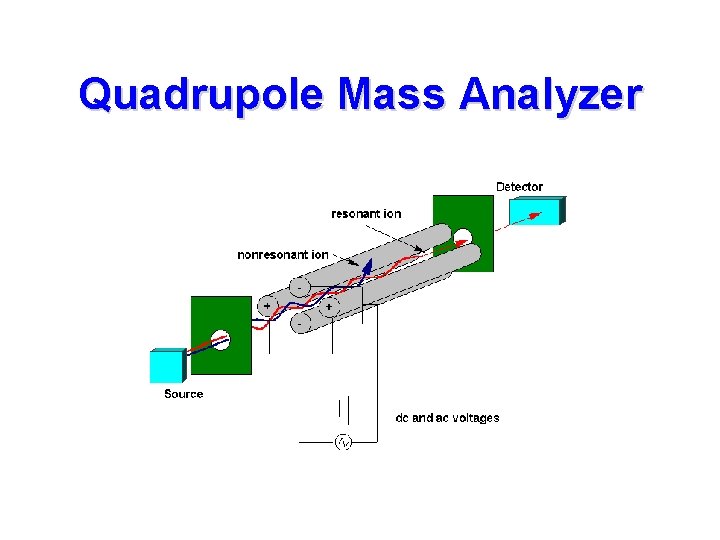 Quadrupole Mass Analyzer

Detector

resonant ion

nonresonant ion

-

+

+

-

Source

dc and ac voltages